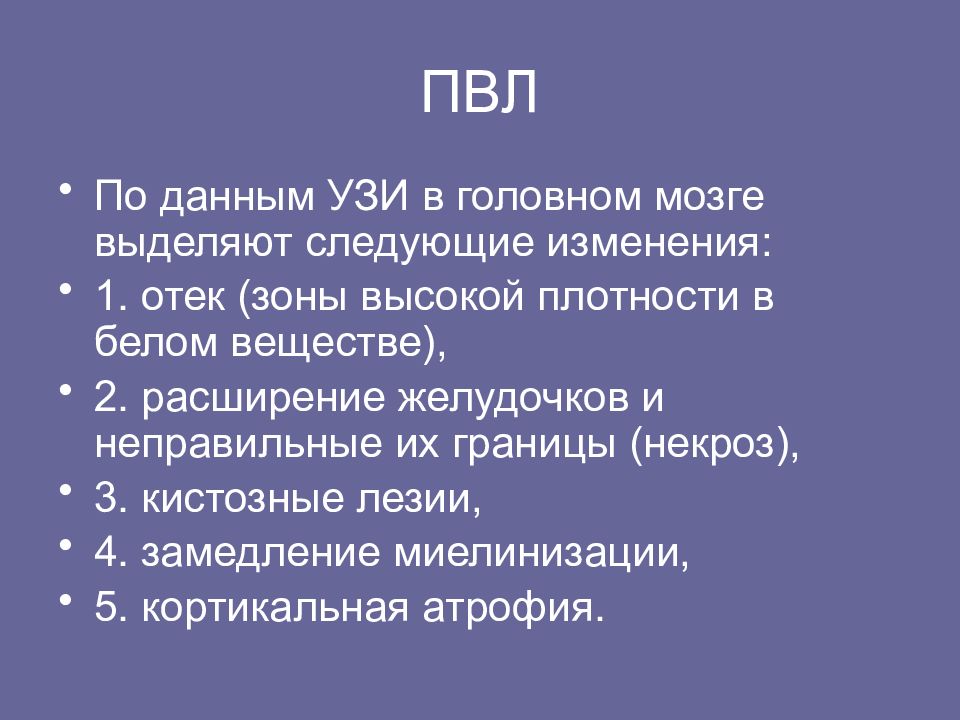 ПВЛ

• По данным УЗИ в головном мозге выделяют следующие изменения:
• 1. отек (зоны высокой плотности в белом веществе),
• 2. расширение желудочков и неправильные их границы (некроз),
• 3. кистозные лезии,
• 4. замедление миелинизации,
• 5. кортикальная атрофия.